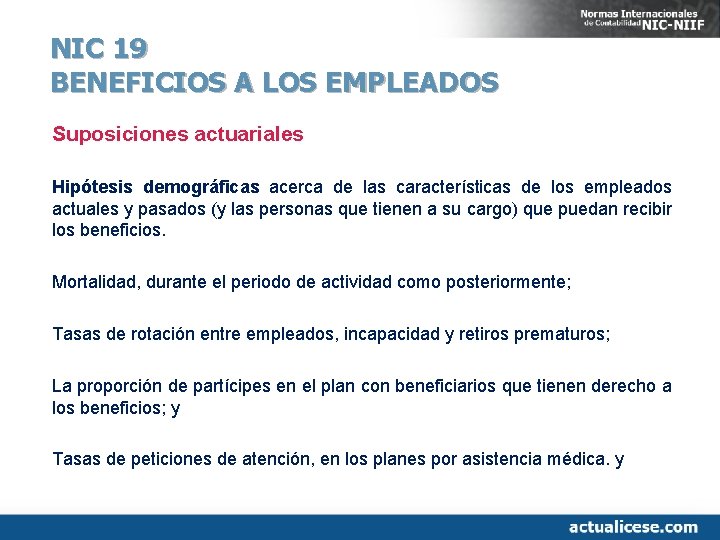 Normas Internacionales de Contabilidad NIC-NIIF

NIC 19
BENEFICIOS A LOS EMPLEADOS

Suposiciones actuariales

Hipótesis demográficas acerca de las características de los empleados actuales y pasados (y las personas que tienen a su cargo) que puedan recibir los beneficios.

Mortalidad, durante el periodo de actividad como posteriormente;

Tasas de rotación entre empleados, incapacidad y retiros prematuros;

La proporción de partícipes en el plan con beneficiarios que tienen derecho a los beneficios; y

Tasas de peticiones de atención, en los planes por asistencia médica. y

actualicese.com